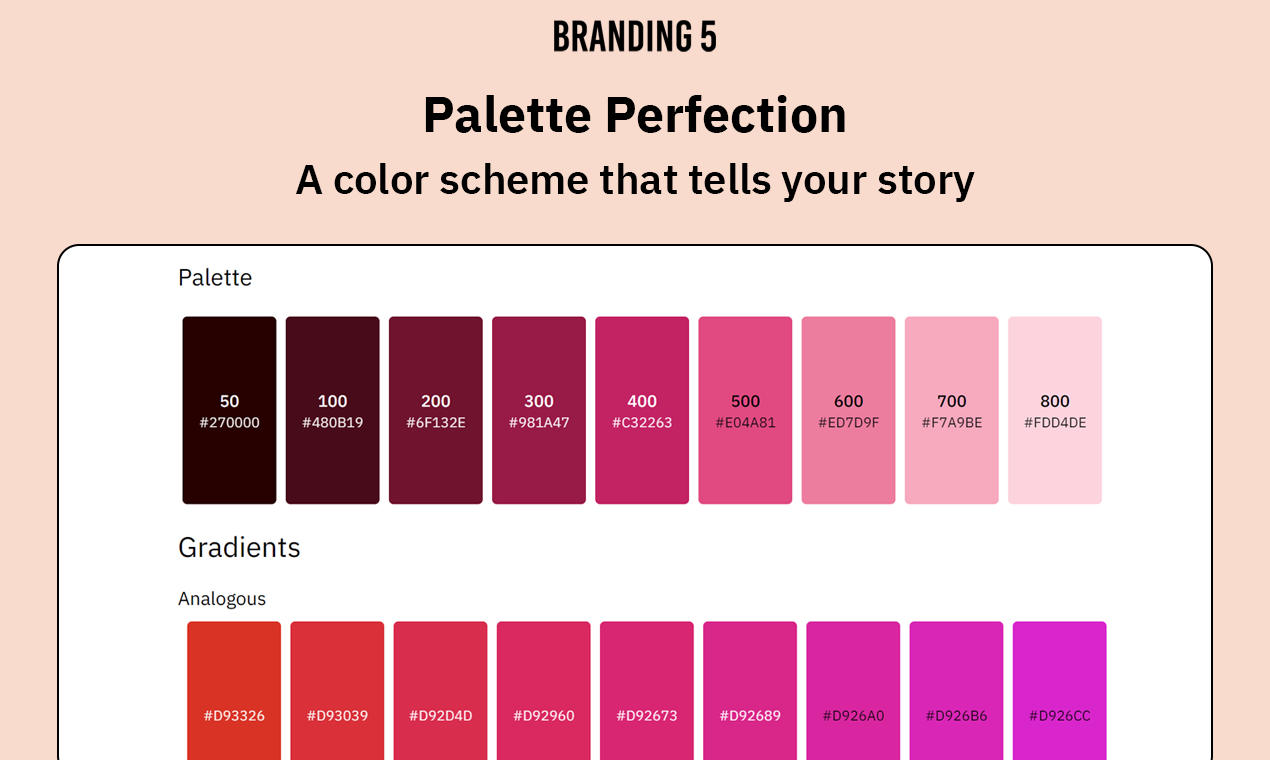 BRANDING 5

Palette Perfection

A color scheme that tells your story

Palette

50
#270000

100
#480B19

200
#6F132E

300
#981A47

400
#C32263

500
#E04A81

600
#ED7D9F

700
#F7A9BE

800
#FDD4DE

Gradients

Analogous

#D93326

#D93039

#D92D4D

#D92960

#D92673

#D92689

#D926A0

#D926B6

#D926CC